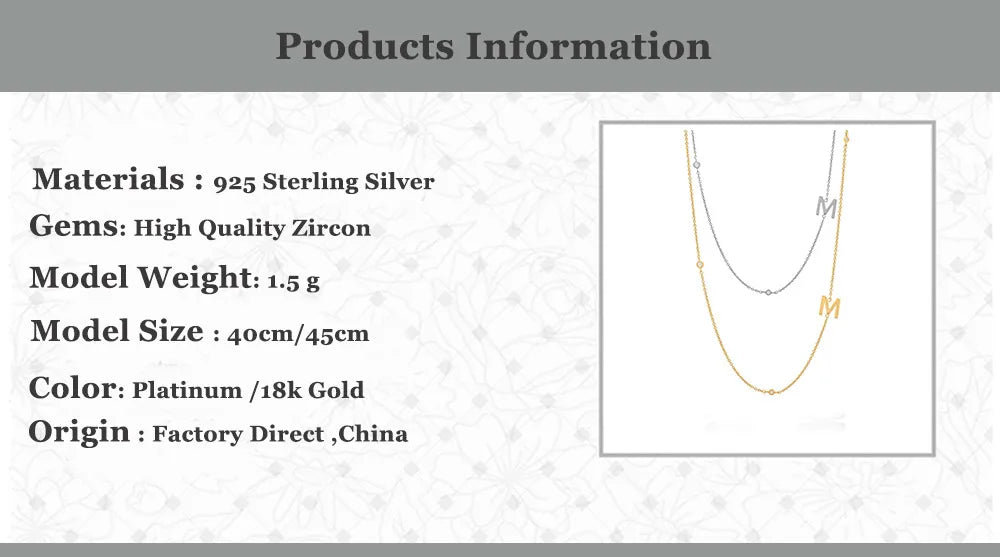 Products Information

Materials : 925 Sterling Silver
Gems: High Quality Zircon
Model Weight: 1.5 g
Model Size : 40cm/45cm
Color: Platinum /18k Gold
Origin : Factory Direct ,China

M
M